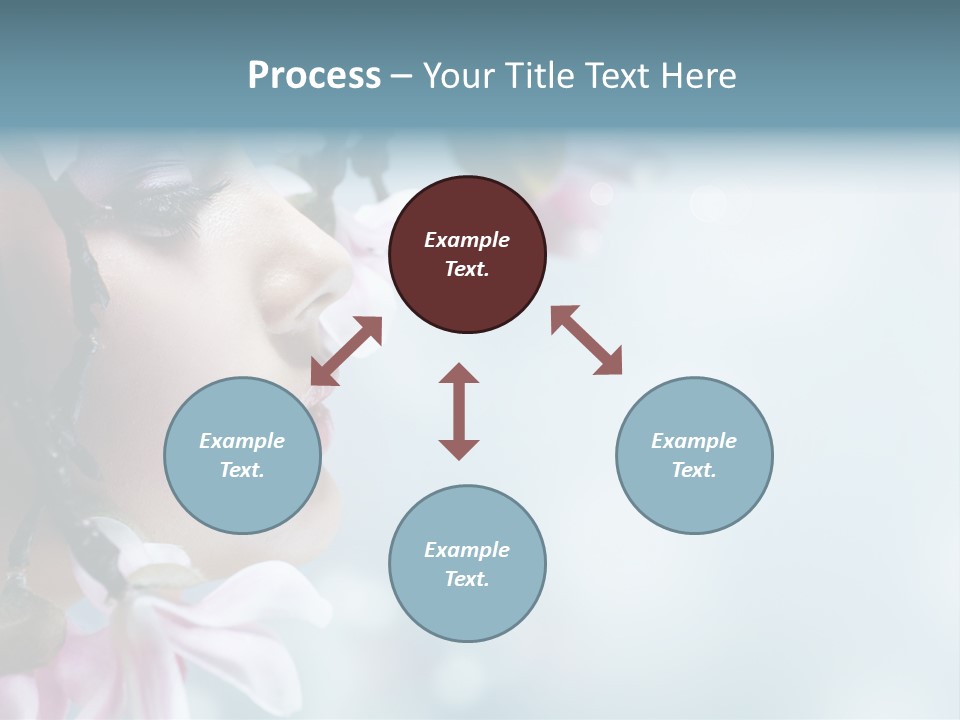 Process – Your Title Text Here

Example Text.

Example Text.

Example Text.

Example Text.